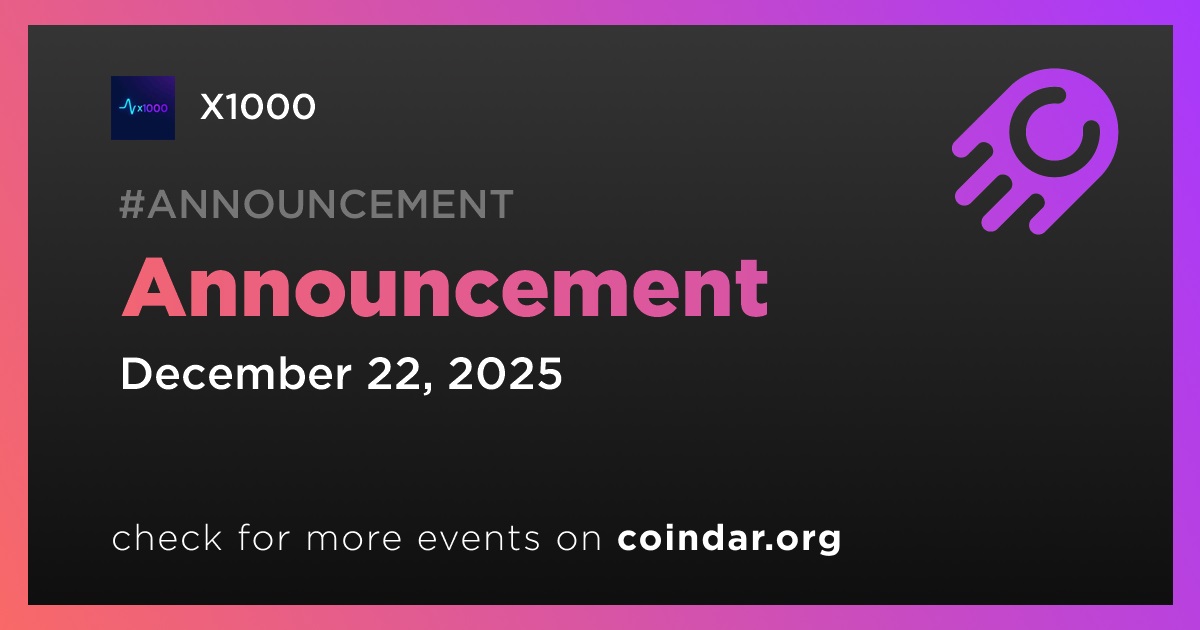 x1000

X1000

#ANNOUNCEMENT

Announcement

December 22, 2025

check for more events on coindar.org